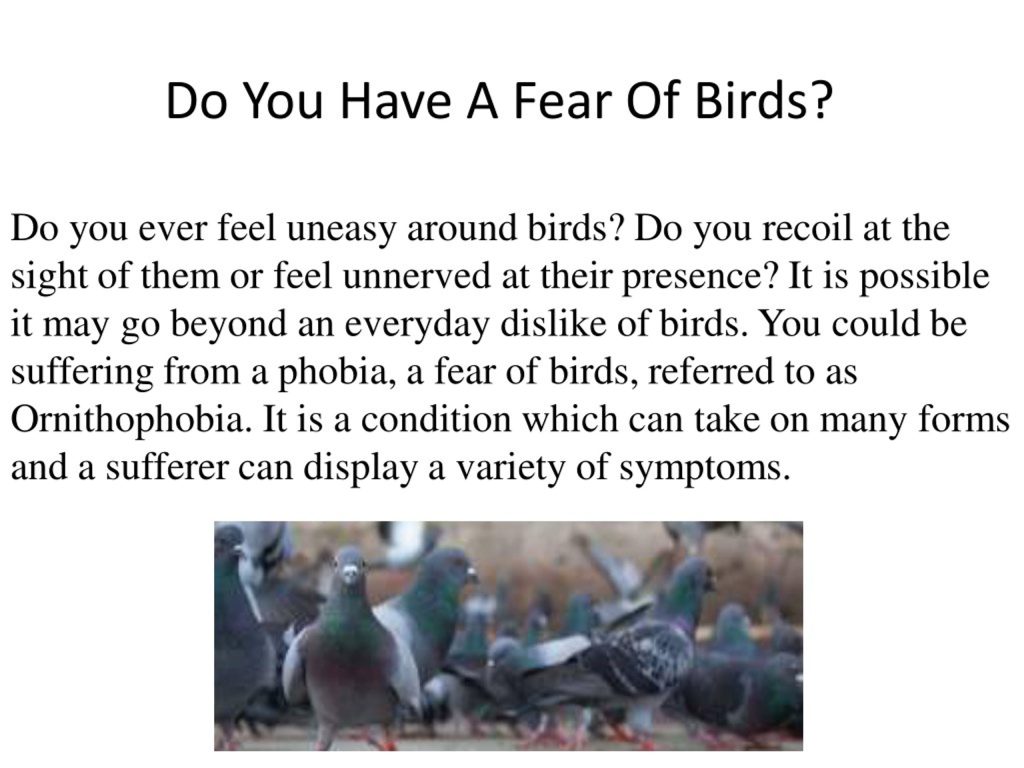 Do You Have A Fear Of Birds?

Do you ever feel uneasy around birds? Do you recoil at the sight of them or feel unnerved at their presence? It is possible it may go beyond an everyday dislike of birds. You could be suffering from a phobia, a fear of birds, referred to as Ornithophobia. It is a condition which can take on many forms and a sufferer can display a variety of symptoms.